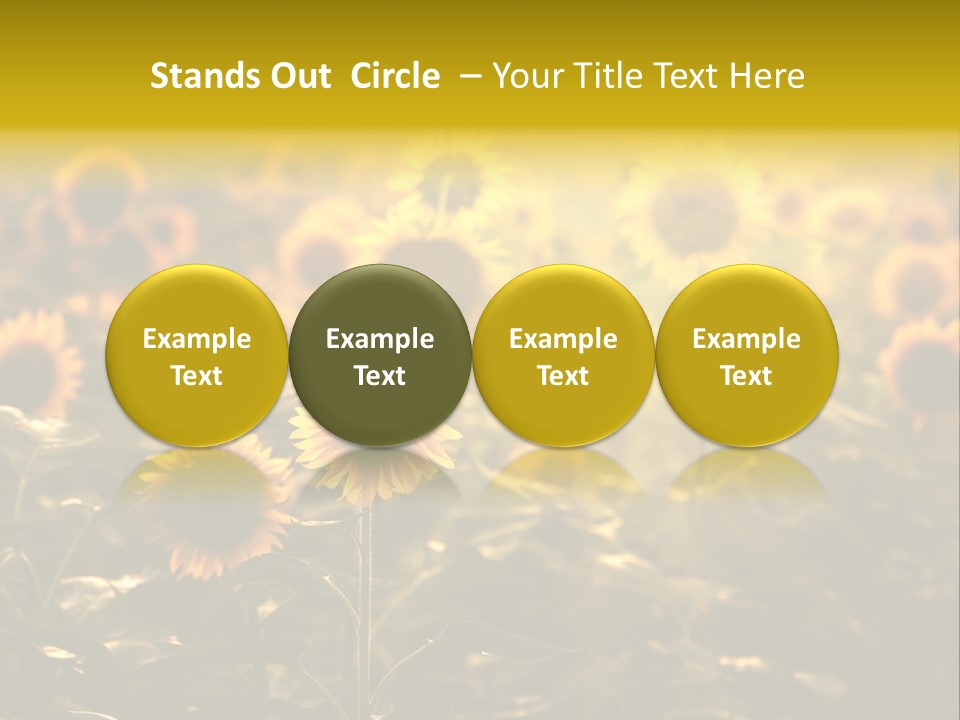 Stands Out Circle – Your Title Text Here

Example Text

Example Text

Example Text

Example Text